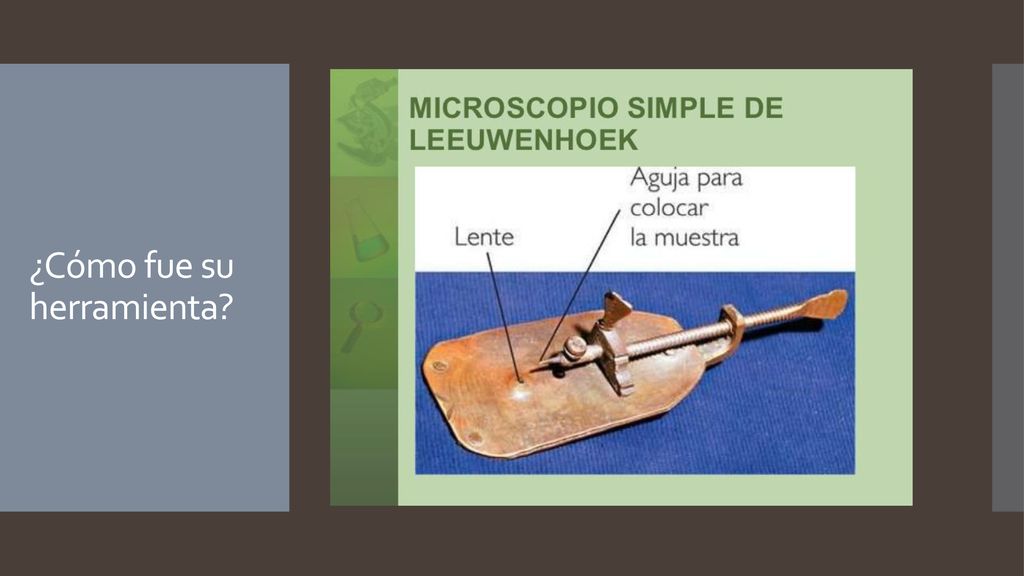 ¿Cómo fue su herramienta?

MICROSCOPIO SIMPLE DE LEEUWENHOEK

Lente

Aguja para colocar la muestra